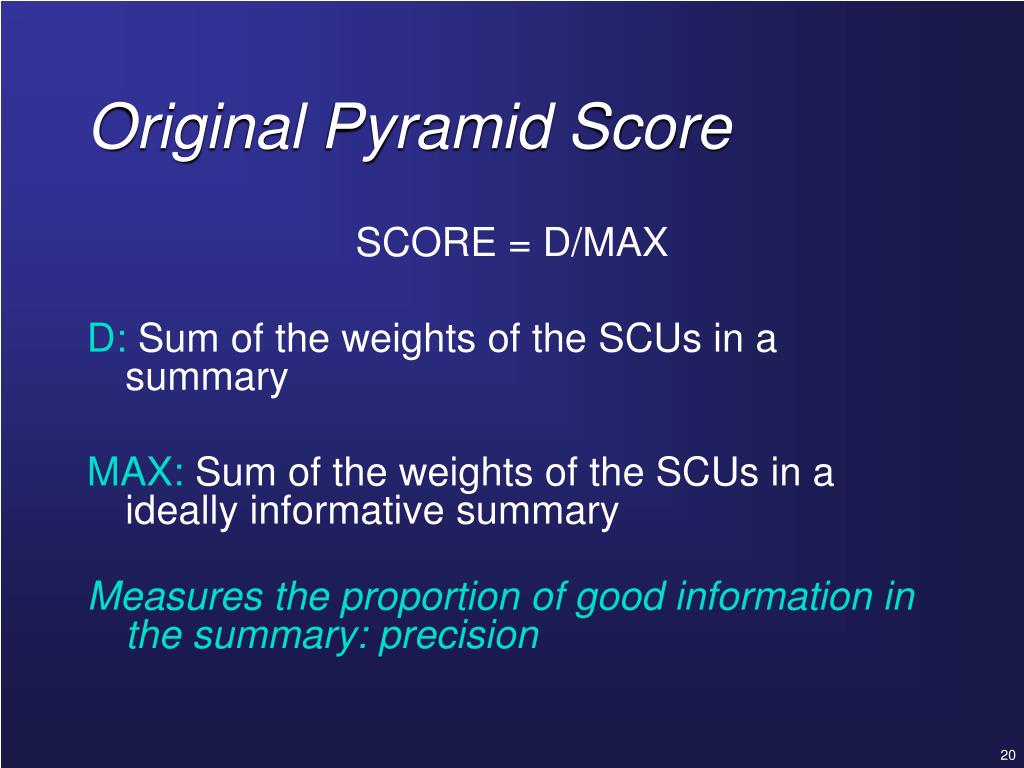 Original Pyramid Score

SCORE = D/MAX

D: Sum of the weights of the SCUs in a summary

MAX: Sum of the weights of the SCUs in a ideally informative summary

Measures the proportion of good information in the summary: precision

20